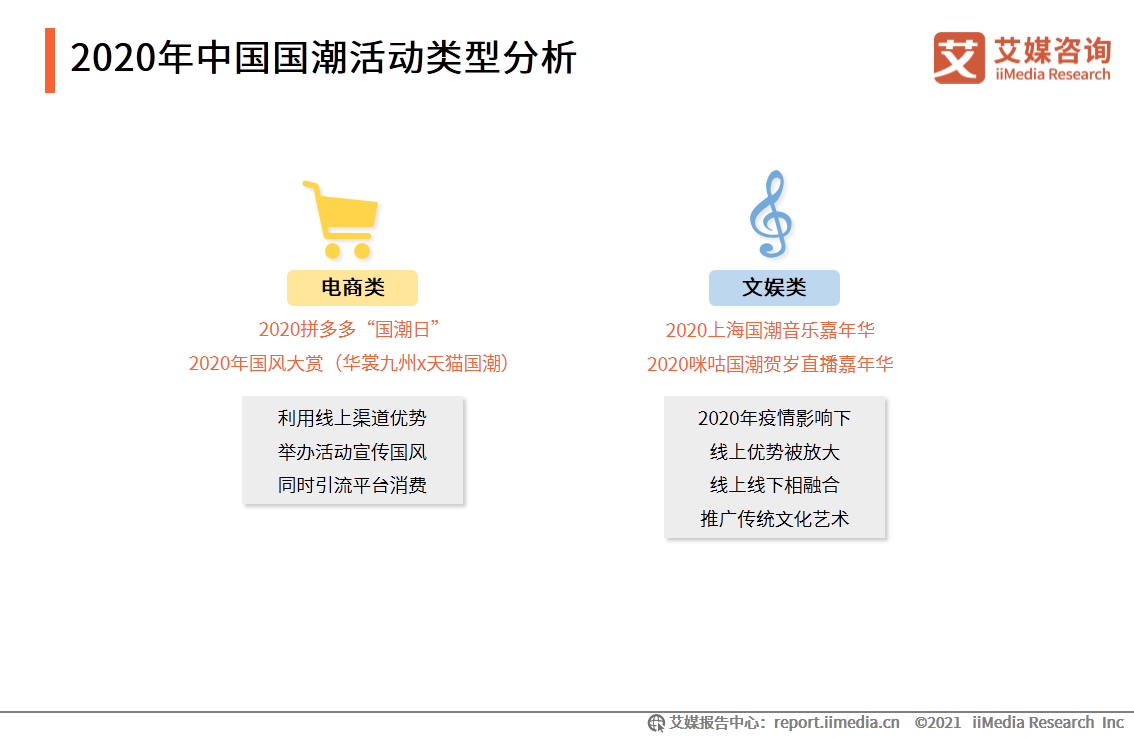 2020年中国国潮活动类型分析

艾媒咨询
iiMedia Research

电商类

2020拼多多“国潮日”
2020年国风大赏（华裳九州x天猫国潮）

利用线上渠道优势
举办活动宣传国风
同时引流平台消费

文娱类

2020上海国潮音乐嘉年华
2020咪咕国潮贺岁直播嘉年华

2020年疫情影响下
线上优势被放大
线上线下相融合
推广传统文化艺术

艾媒报告中心：report.iimedia.cn ©2021 iiMedia Research Inc